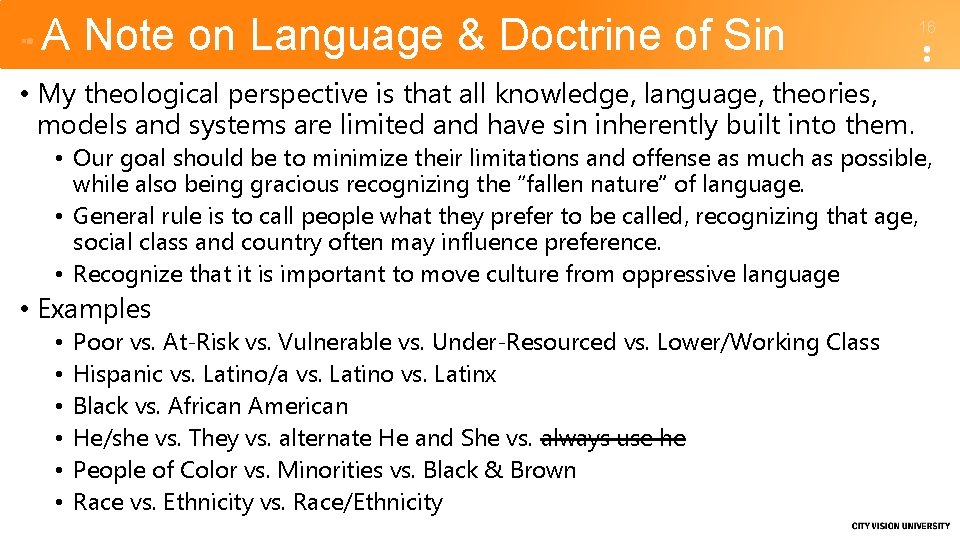 A Note on Language & Doctrine of Sin

16

• My theological perspective is that all knowledge, language, theories, models and systems are limited and have sin inherently built into them.
  • Our goal should be to minimize their limitations and offense as much as possible, while also being gracious recognizing the "fallen nature" of language.
  • General rule is to call people what they prefer to be called, recognizing that age, social class and country often may influence preference.
  • Recognize that it is important to move culture from oppressive language
• Examples
  • Poor vs. At-Risk vs. Vulnerable vs. Under-Resourced vs. Lower/Working Class
  • Hispanic vs. Latino/a vs. Latino vs. Latinx
  • Black vs. African American
  • He/she vs. They vs. alternate He and She vs. ~~always use he~~
  • People of Color vs. Minorities vs. Black & Brown
  • Race vs. Ethnicity vs. Race/Ethnicity

CITY VISION UNIVERSITY